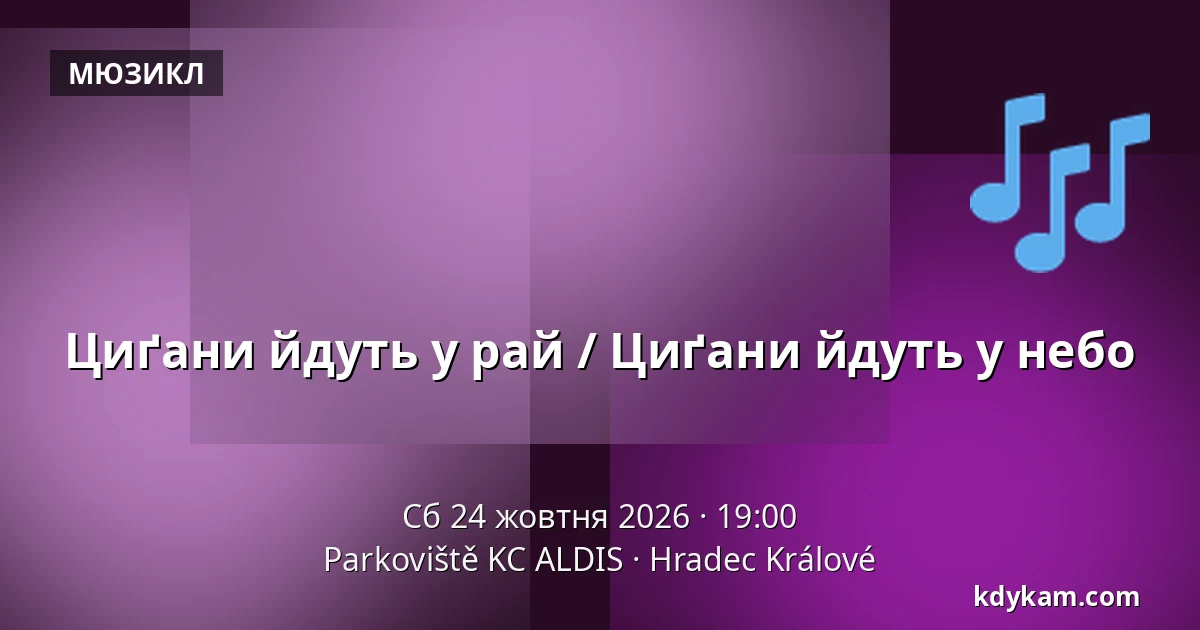 МЮЗИКЛ

Циґани йдуть у рай / Циґани йдуть у небо

Сб 24 жовтня 2026 · 19:00
Parkoviště KC ALDIS · Hradec Králové

kdykam.com